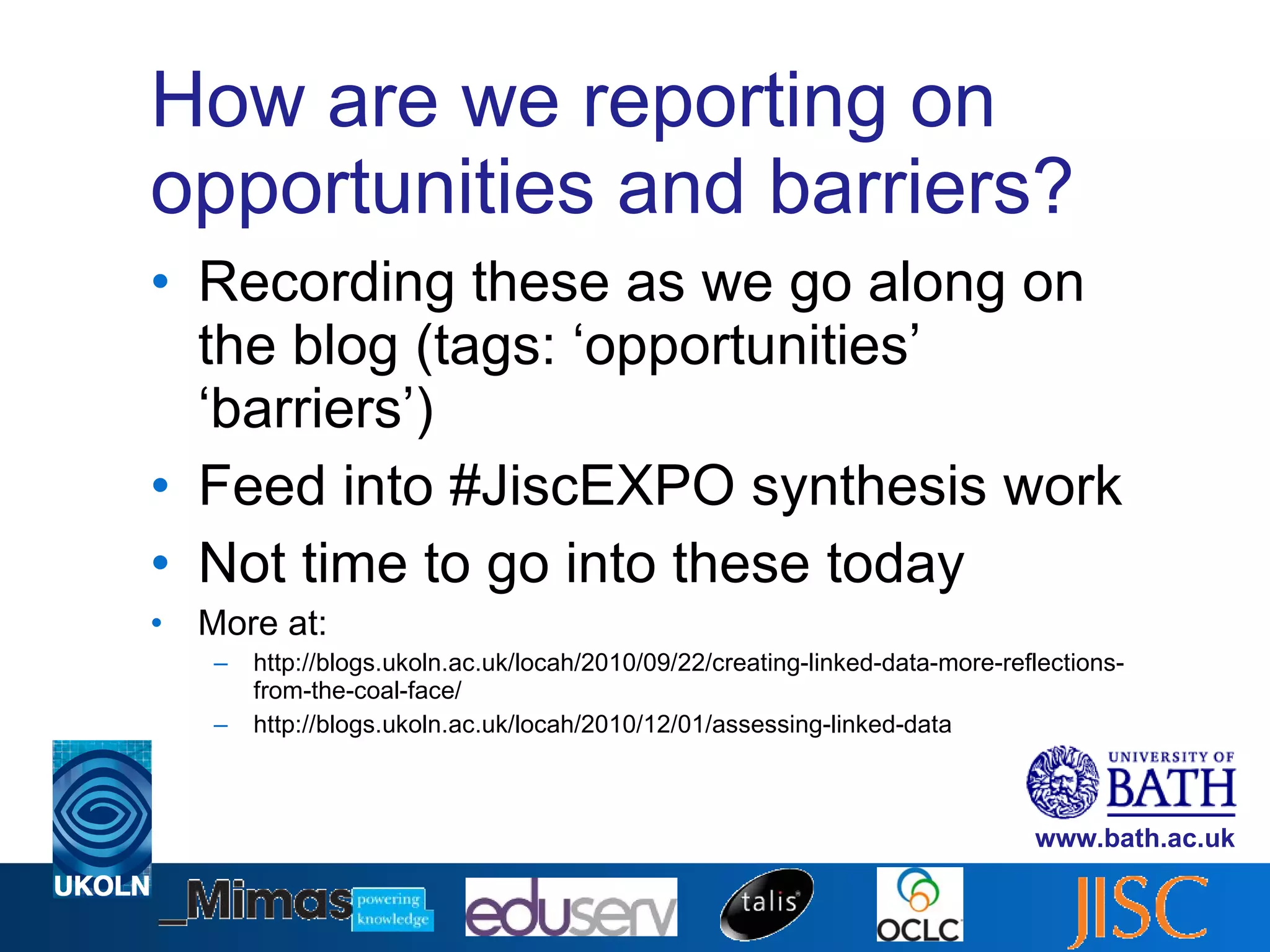 How are we reporting on opportunities and barriers?

• Recording these as we go along on the blog (tags: ‘opportunities’ ‘barriers’)
• Feed into #JiscEXPO synthesis work
• Not time to go into these today
• More at:
– http://blogs.ukoln.ac.uk/locah/2010/09/22/creating-linked-data-more-reflections-from-the-coal-face/
– http://blogs.ukoln.ac.uk/locah/2010/12/01/assessing-linked-data

UNIVERSITY OF BATH
www.bath.ac.uk

UKOLN
Mimas powering knowledge
eduserv
talis
OCLC
JISC